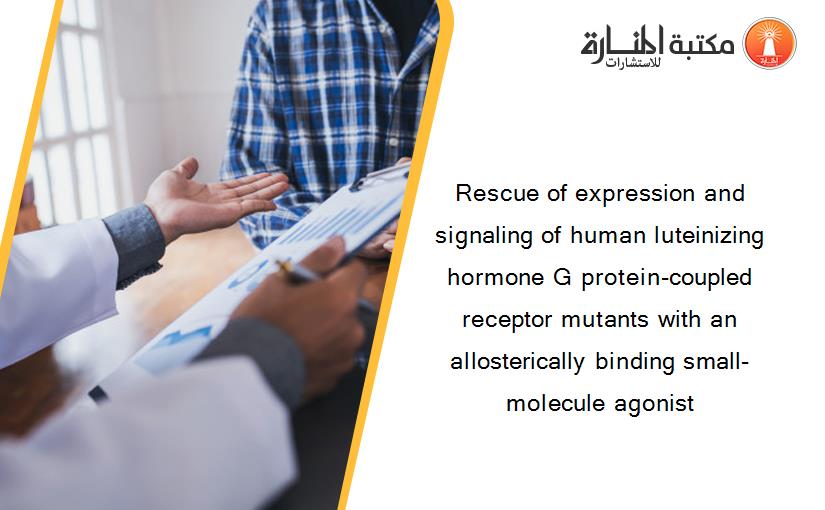 مكتبة المنارة للاستشارات

Rescue of expression and signaling of human luteinizing hormone G protein-coupled receptor mutants with an allosterically binding small-molecule agonist